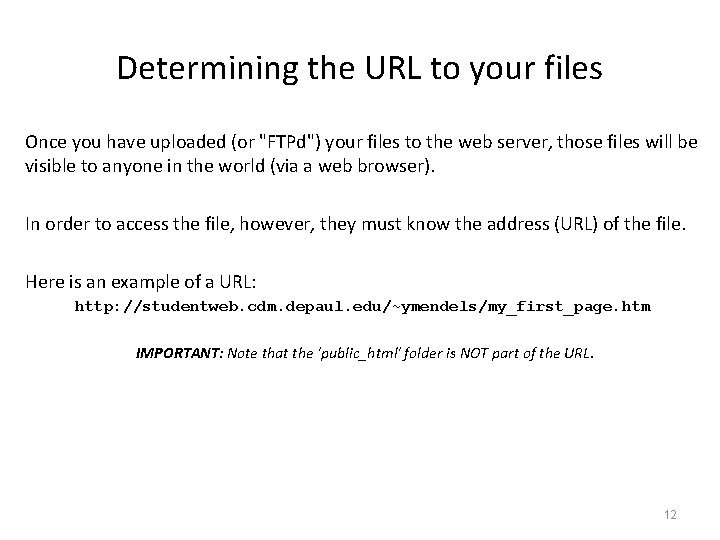 Determining the URL to your files

Once you have uploaded (or "FTPd") your files to the web server, those files will be visible to anyone in the world (via a web browser).

In order to access the file, however, they must know the address (URL) of the file.

Here is an example of a URL:
http://studentweb.cdm.depaul.edu/~ymendels/my_first_page.htm

IMPORTANT: Note that the 'public_html' folder is NOT part of the URL.

12